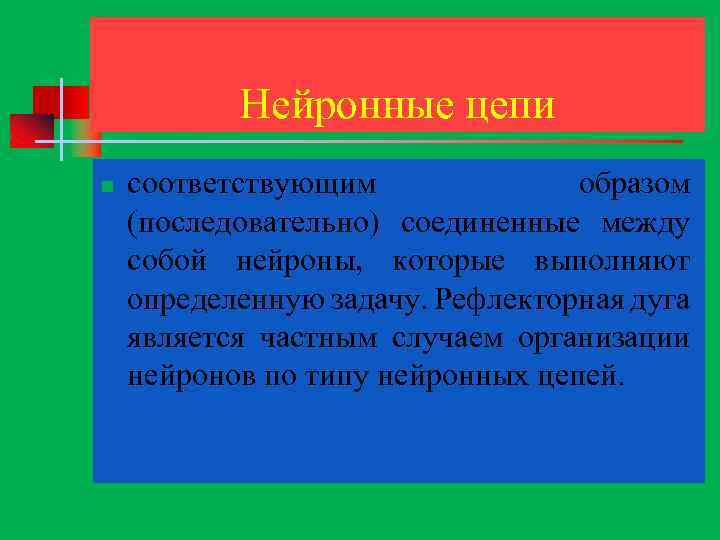 Нейронные цепи

соответствующим образом (последовательно) соединенные между собой нейроны, которые выполняют определенную задачу. Рефлекторная дуга является частным случаем организации нейронов по типу нейронных цепей.